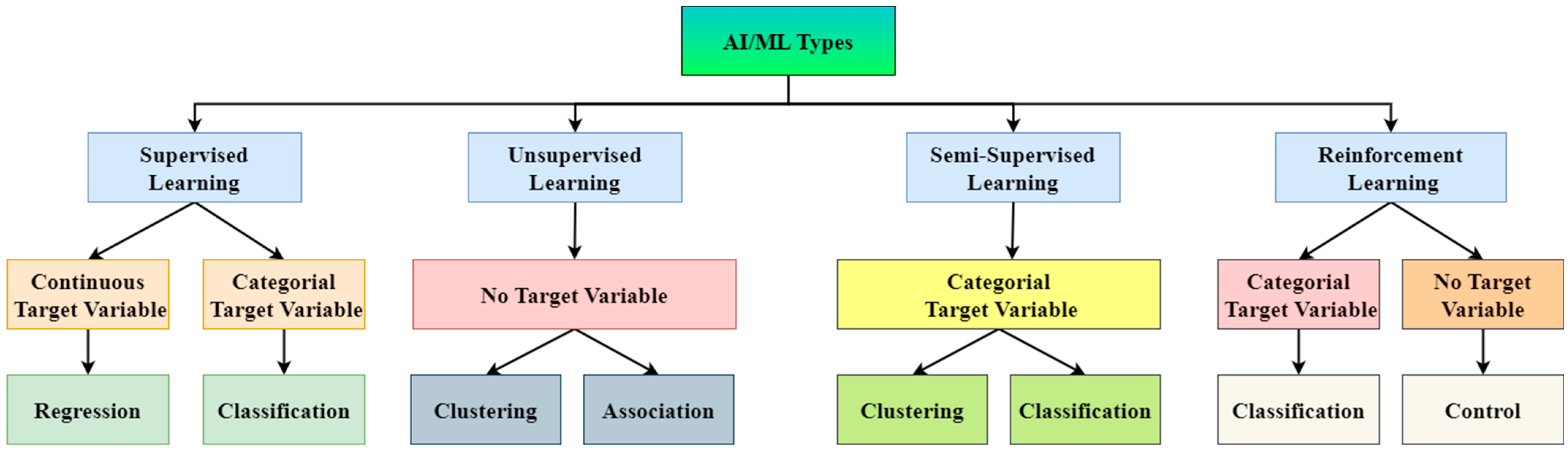 AI/ML Types

Supervised Learning

Unsupervised Learning

Semi-Supervised Learning

Reinforcement Learning

Continuous Target Variable

Categorial Target Variable

No Target Variable

Categorial Target Variable

Categorial Target Variable

No Target Variable

Regression

Classification

Clustering

Association

Clustering

Classification

Classification

Control